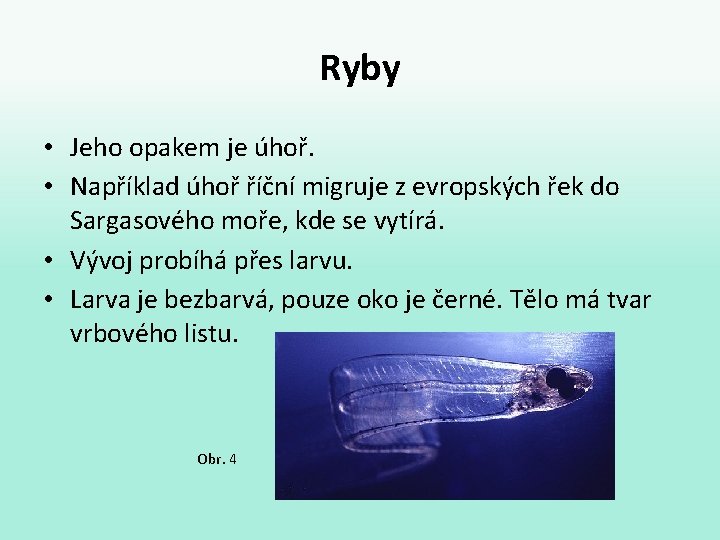 Ryby

• Jeho opakem je úhoř.
• Například úhoř říční migruje z evropských řek do Sargasového moře, kde se vytírá.
• Vývoj probíhá přes larvu.
• Larva je bezbarvá, pouze oko je černé. Tělo má tvar vrbového listu.

Obr. 4